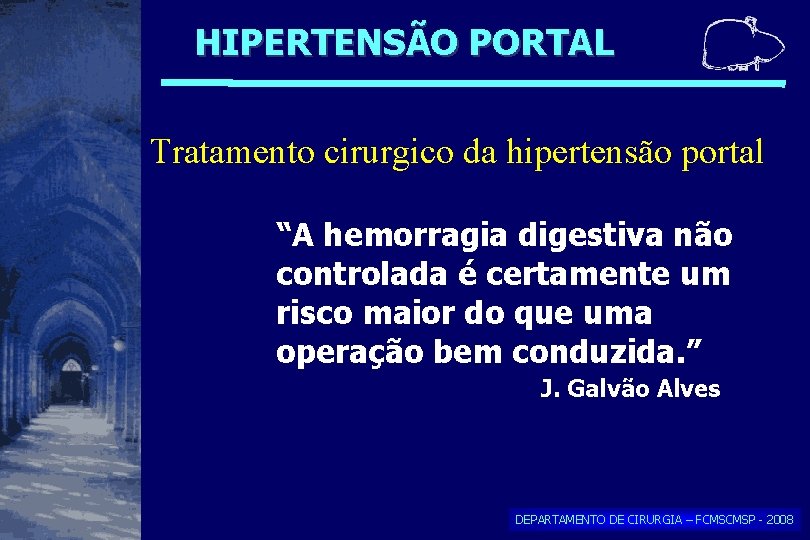 HIPERTENSÃO PORTAL

Tratamento cirurgico da hipertensão portal

“A hemorragia digestiva não controlada é certamente um risco maior do que uma operação bem conduzida.”
J. Galvão Alves

DEPARTAMENTO DE CIRURGIA – FCMSCMSP - 2008